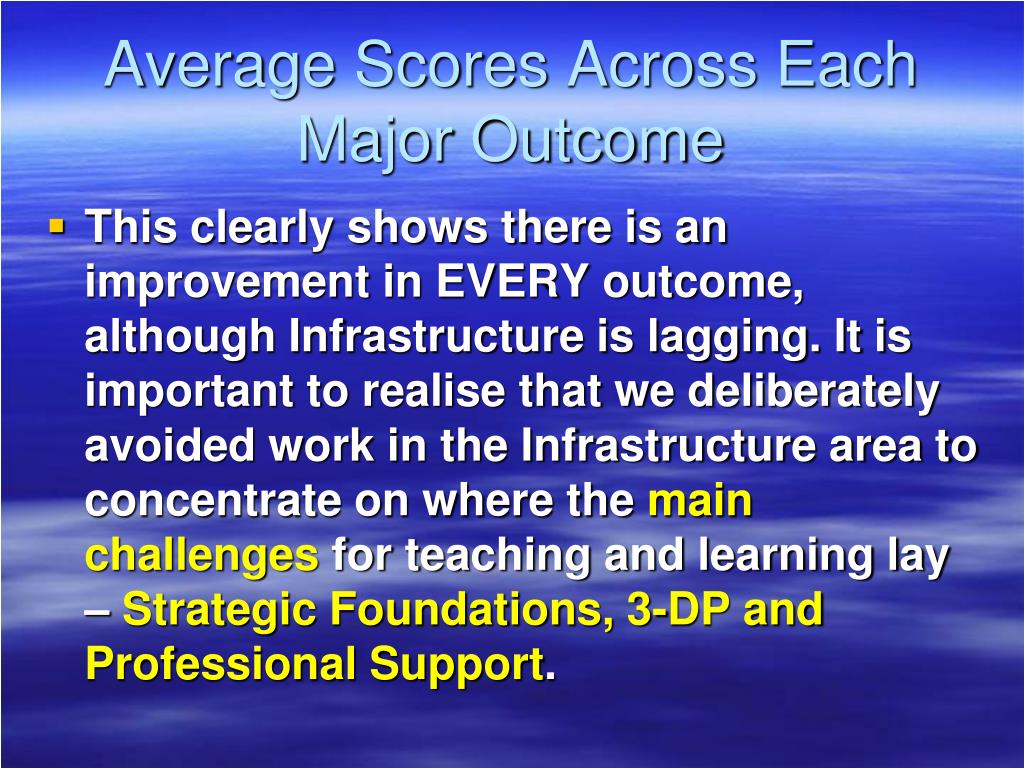 Average Scores Across Each Major Outcome

▪ This clearly shows there is an improvement in EVERY outcome, although Infrastructure is lagging. It is important to realise that we deliberately avoided work in the Infrastructure area to concentrate on where the main challenges for teaching and learning lay – Strategic Foundations, 3-DP and Professional Support.